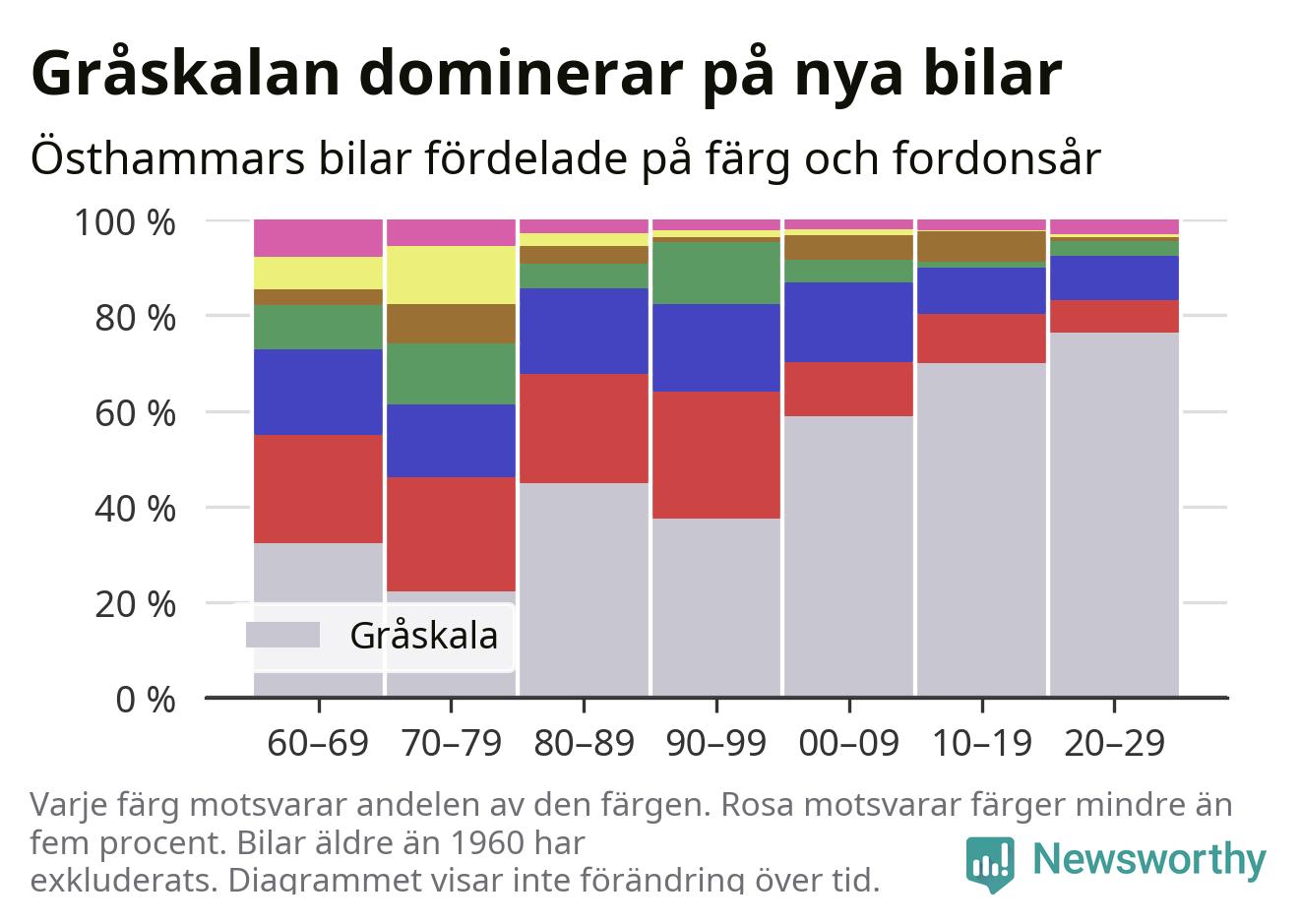 Gråskalan dominerar på nya bilar

Östhammars bilar fördelade på färg och fordonsår

100 %
80 %
60 %
40 %
20 %
0 %

Gråskala

60–69
70–79
80–89
90–99
00–09
10–19
20–29

Varje färg motsvarar andelen av den färgen. Rosa motsvarar färger mindre än fem procent. Bilar äldre än 1960 har exkluderats. Diagrammet visar inte förändring över tid.

Newsworthy